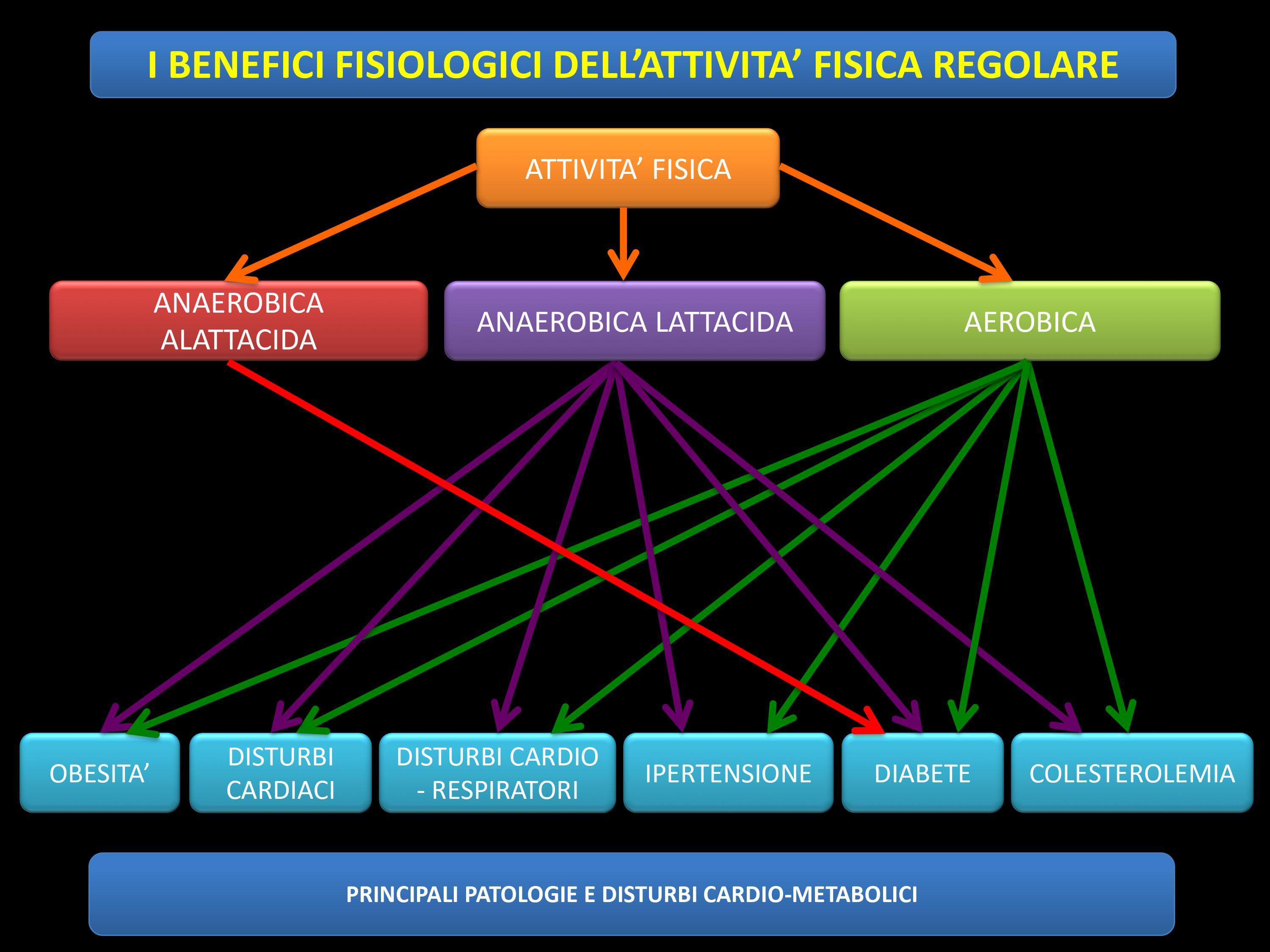 I BENEFICI FISIOLOGICI DELL'ATTIVITA' FISICA REGOLARE

ATTIVITA' FISICA

ANAEROBICA ALATTACIDA

ANAEROBICA LATTACIDA

AEROBICA

OBESITA'

DISTURBI CARDIACI

DISTURBI CARDIO - RESPIRATORI

IPERTENSIONE

DIABETE

COLESTEROLEMIA

PRINCIPALI PATOLOGIE E DISTURBI CARDIO-METABOLICI